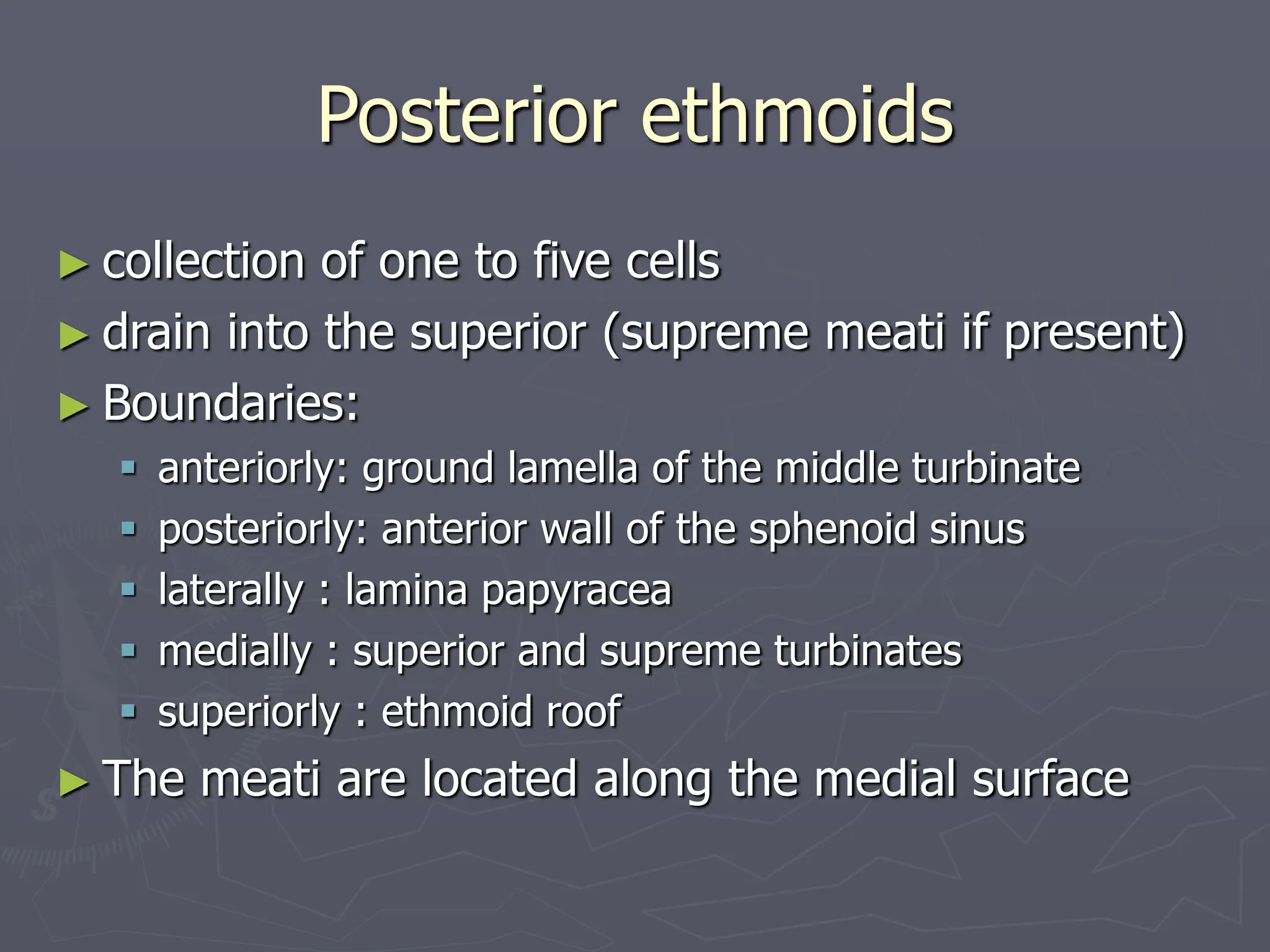 Posterior ethmoids

► collection of one to five cells
► drain into the superior (supreme meati if present)
► Boundaries:
▪ anteriorly: ground lamella of the middle turbinate
▪ posteriorly: anterior wall of the sphenoid sinus
▪ laterally : lamina papyracea
▪ medially : superior and supreme turbinates
▪ superiorly : ethmoid roof
► The meati are located along the medial surface